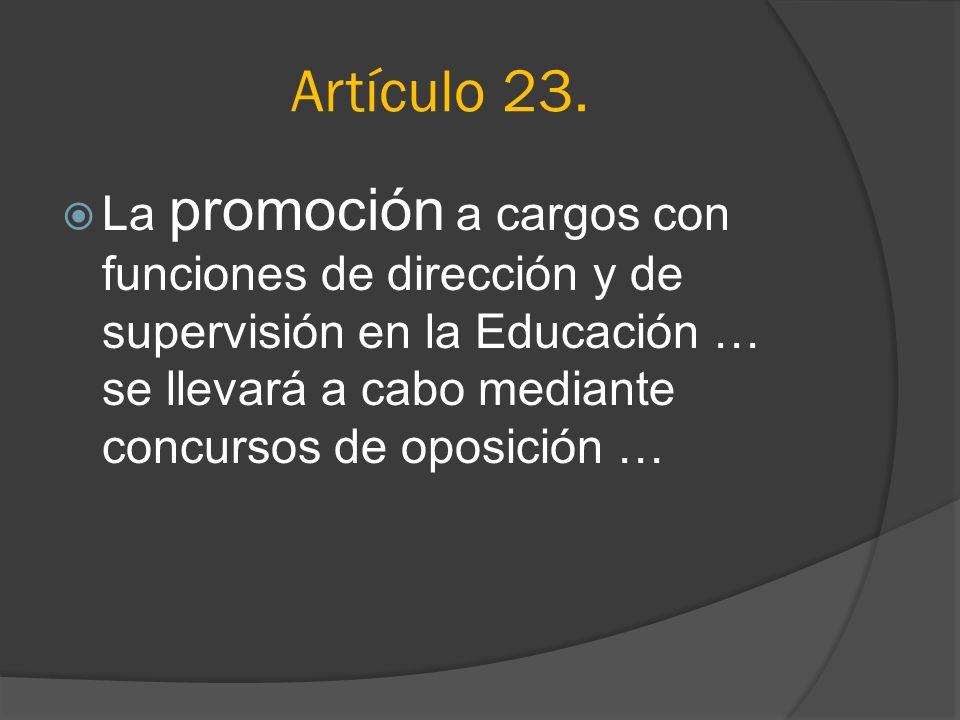 Artículo 23.

La promoción a cargos con funciones de dirección y de supervisión en la Educación … se llevará a cabo mediante concursos de oposición …